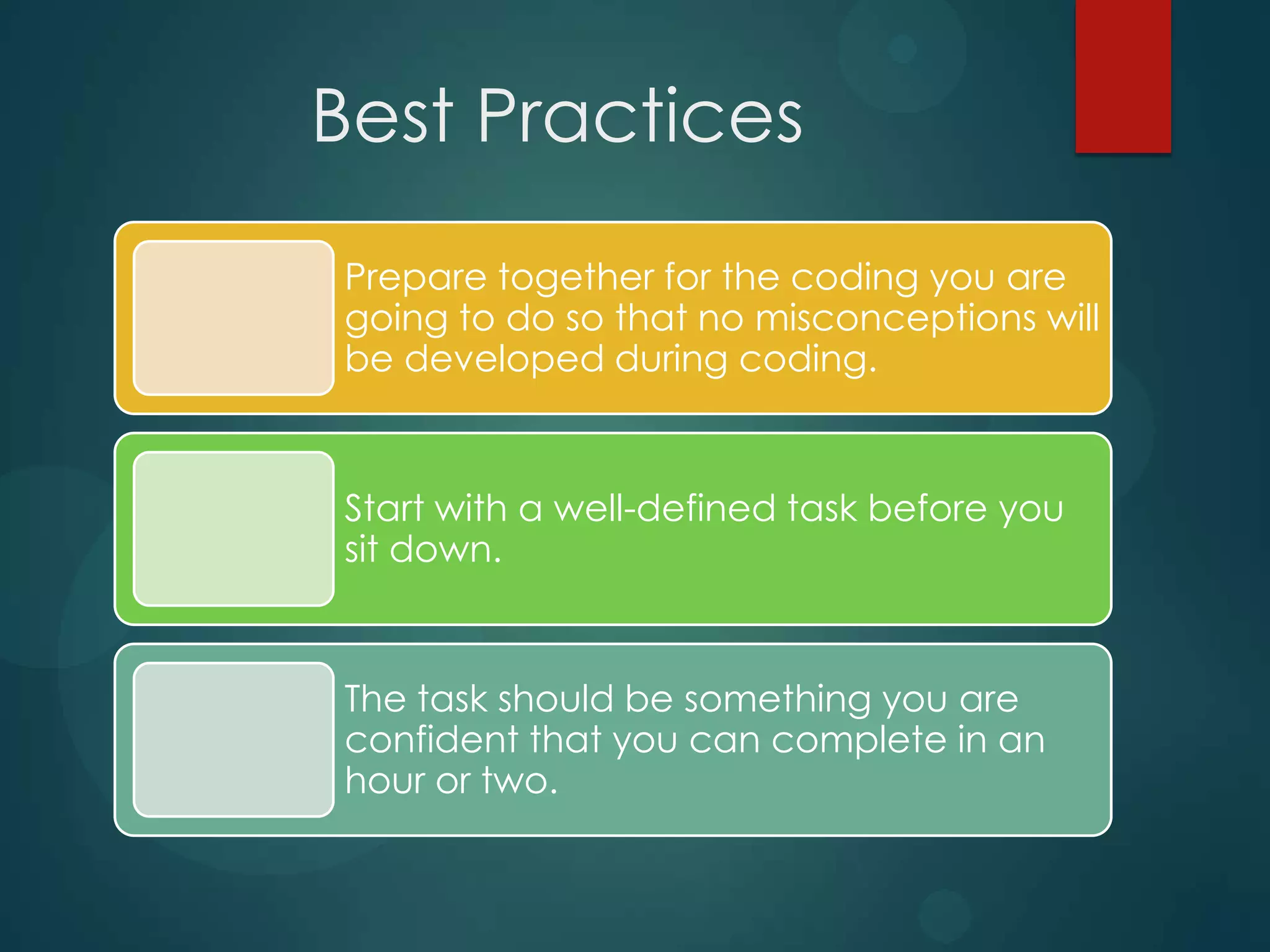 Best Practices

Prepare together for the coding you are going to do so that no misconceptions will be developed during coding.

Start with a well-defined task before you sit down.

The task should be something you are confident that you can complete in an hour or two.